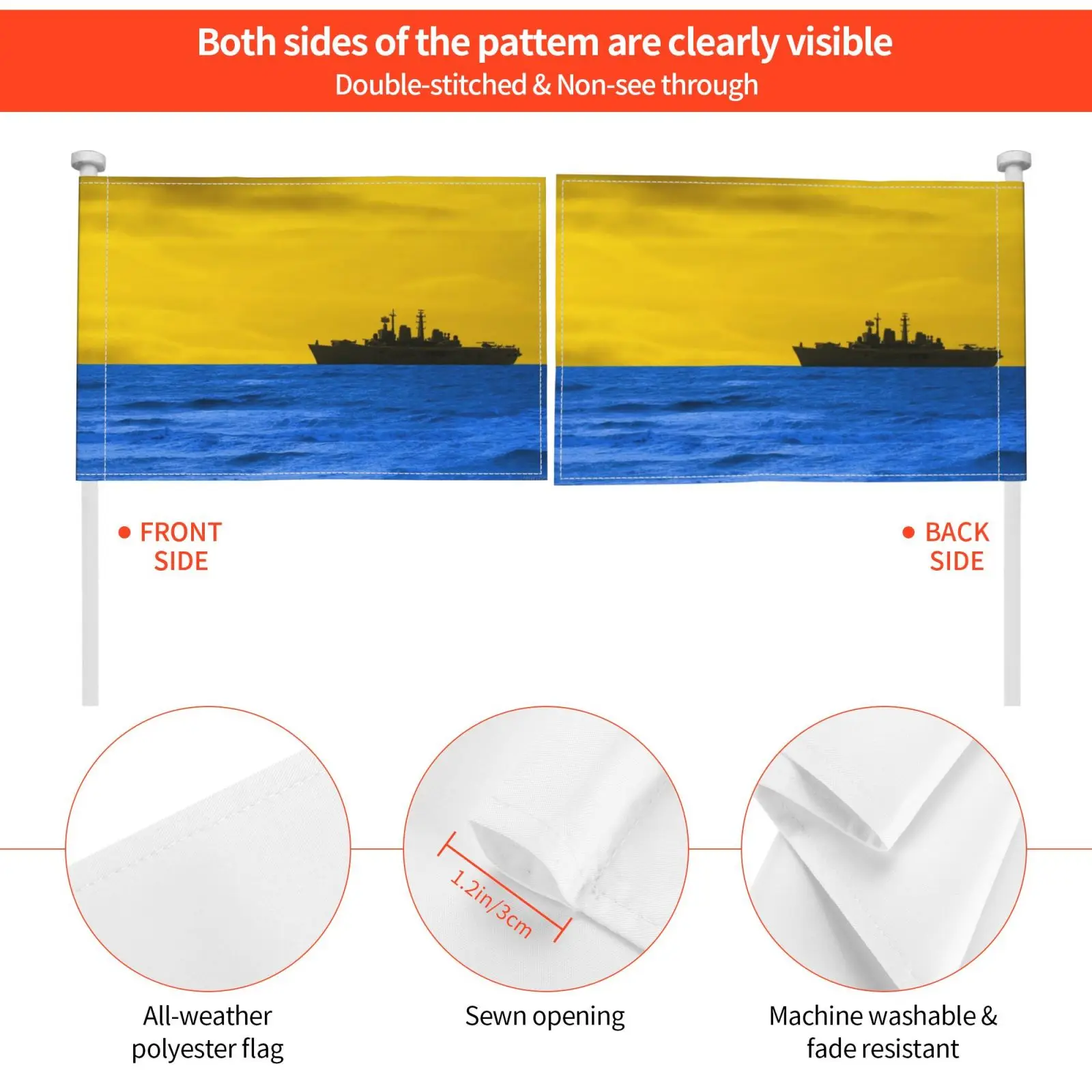 Both sides of the pattem are clearly visible
Double-stitched & Non-see through

FRONT SIDE

BACK SIDE

1.2in/3cm

All-weather polyester flag

Sewn opening

Machine washable & fade resistant